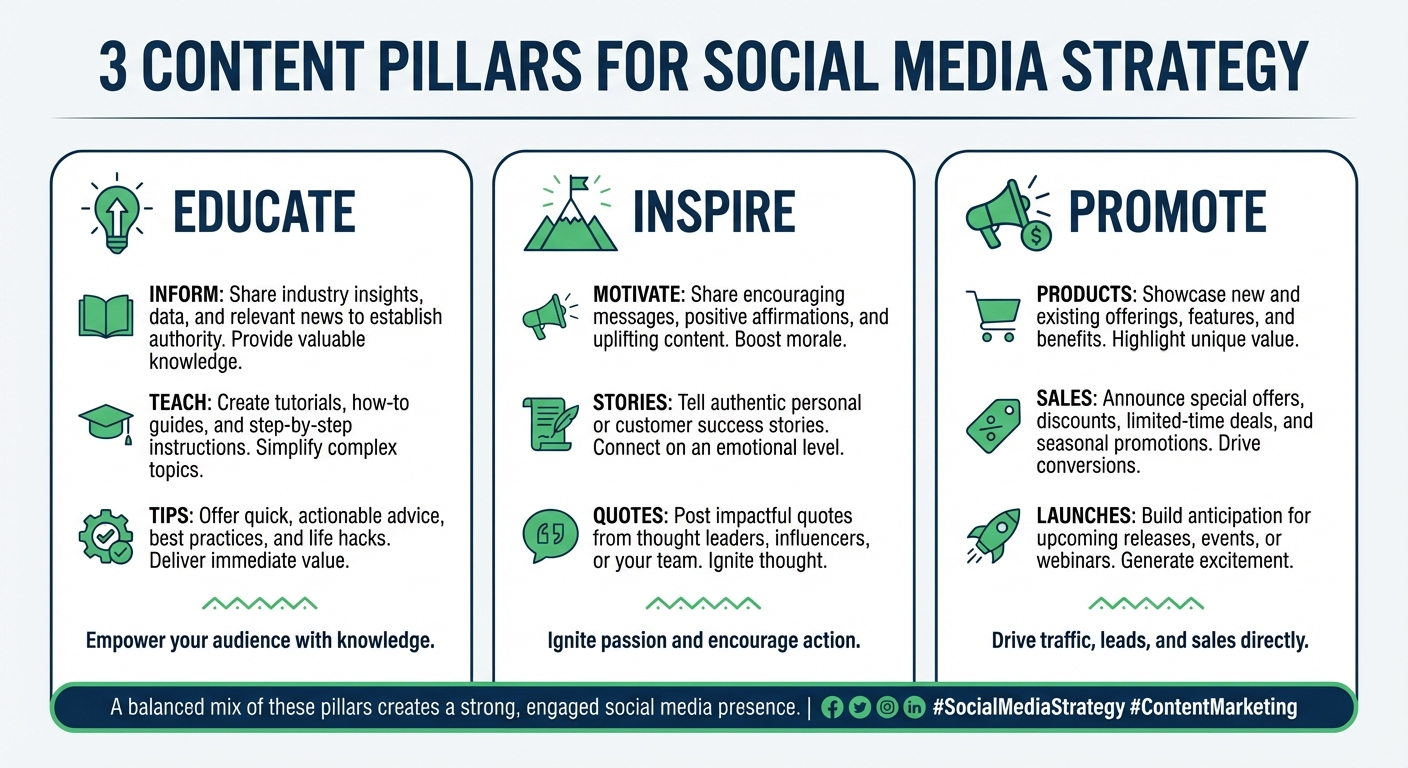 3 CONTENT PILLARS FOR SOCIAL MEDIA STRATEGY

EDUCATE

INFORM: Share industry insights, data, and relevant news to establish authority. Provide valuable knowledge.

TEACH: Create tutorials, how-to guides, and step-by-step instructions. Simplify complex topics.

TIPS: Offer quick, actionable advice, best practices, and life hacks. Deliver immediate value.

Empower your audience with knowledge.

INSPIRE

MOTIVATE: Share encouraging messages, positive affirmations, and uplifting content. Boost morale.

STORIES: Tell authentic personal or customer success stories. Connect on an emotional level.

QUOTES: Post impactful quotes from thought leaders, influencers, or your team. Ignite thought.

Ignite passion and encourage action.

PROMOTE

PRODUCTS: Showcase new and existing offerings, features, and benefits. Highlight unique value.

SALES: Announce special offers, discounts, limited-time deals, and seasonal promotions. Drive conversions.

LAUNCHES: Build anticipation for upcoming releases, events, or webinars. Generate excitement.

Drive traffic, leads, and sales directly.

A balanced mix of these pillars creates a strong, engaged social media presence. | #SocialMediaStrategy #ContentMarketing